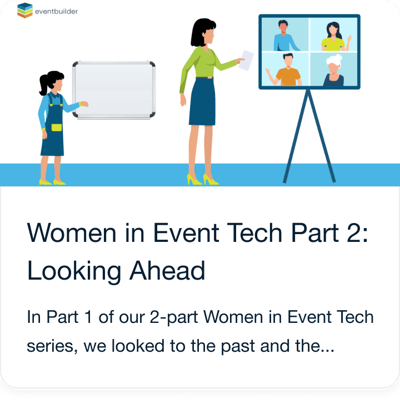 eventbuilder

Women in Event Tech Part 2: Looking Ahead

In Part 1 of our 2-part Women in Event Tech series, we looked to the past and the...